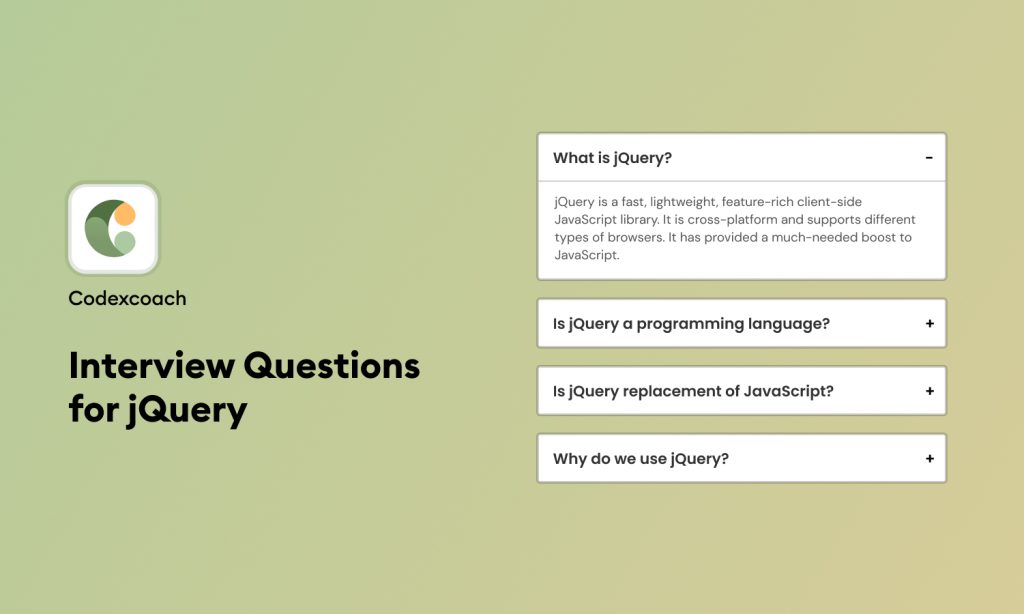 Codexcoach

Interview Questions for jQuery

What is jQuery? -

jQuery is a fast, lightweight, feature-rich client-side JavaScript library. It is cross-platform and supports different types of browsers. It has provided a much-needed boost to JavaScript.

Is jQuery a programming language? +

Is jQuery replacement of JavaScript? +

Why do we use jQuery? +